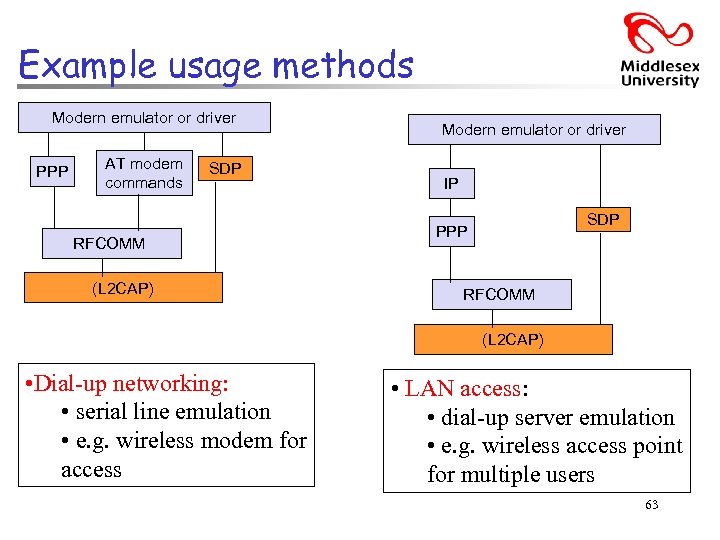 Example usage methods

Middlesex University

Modern emulator or driver

PPP

AT modem commands

SDP

RFCOMM

(L2CAP)

Modern emulator or driver

IP

PPP

SDP

RFCOMM

(L2CAP)

•Dial-up networking:
• serial line emulation
• e.g. wireless modem for access

• LAN access:
• dial-up server emulation
• e.g. wireless access point for multiple users

63